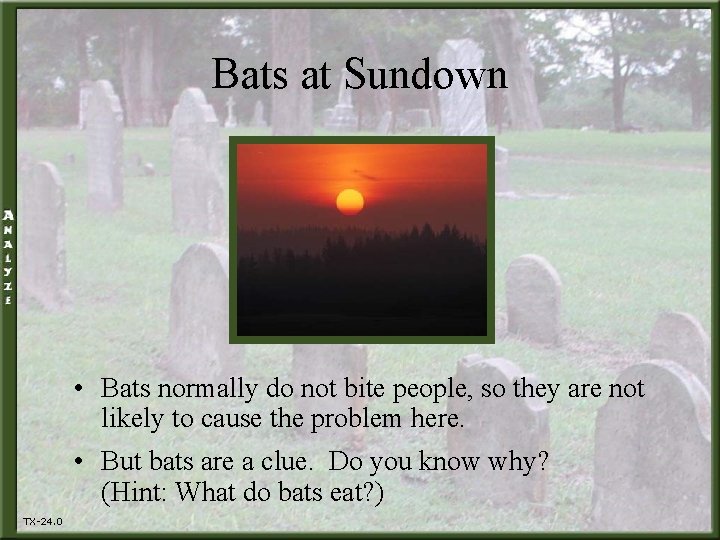 ANALYZE

Bats at Sundown

• Bats normally do not bite people, so they are not likely to cause the problem here.

• But bats are a clue. Do you know why? (Hint: What do bats eat?)

TX-24.0